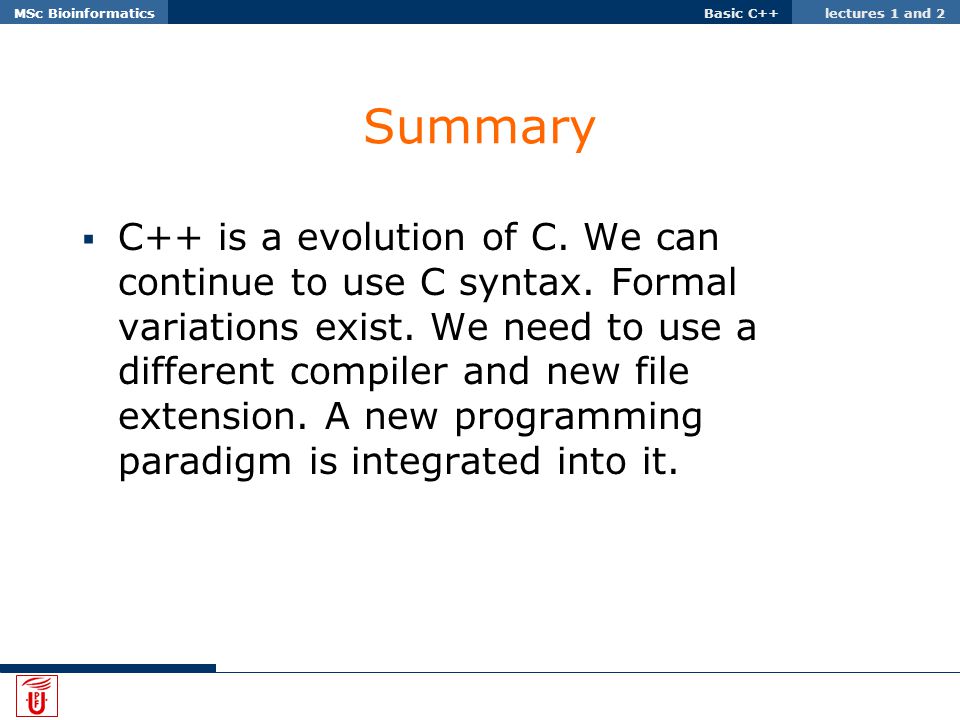 MSc Bioinformatics Basic C++ lectures 1 and 2

Summary

▪ C++ is a evolution of C. We can continue to use C syntax. Formal variations exist. We need to use a different compiler and new file extension. A new programming paradigm is integrated into it.